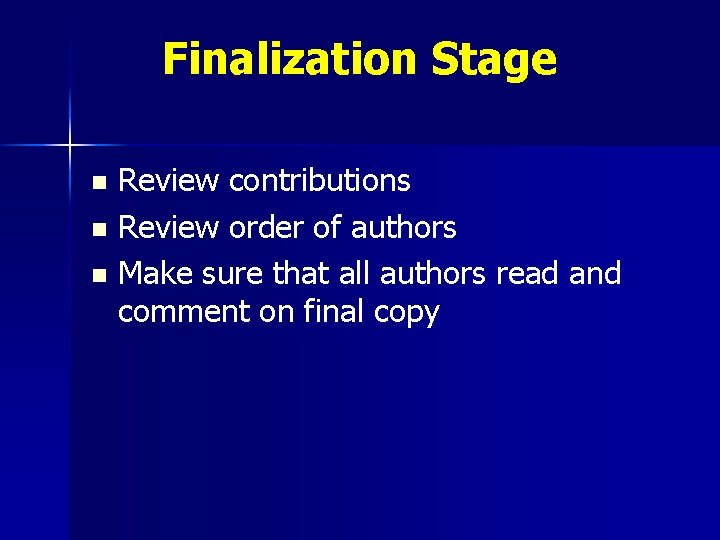 Finalization Stage

- Review contributions
- Review order of authors
- Make sure that all authors read and comment on final copy